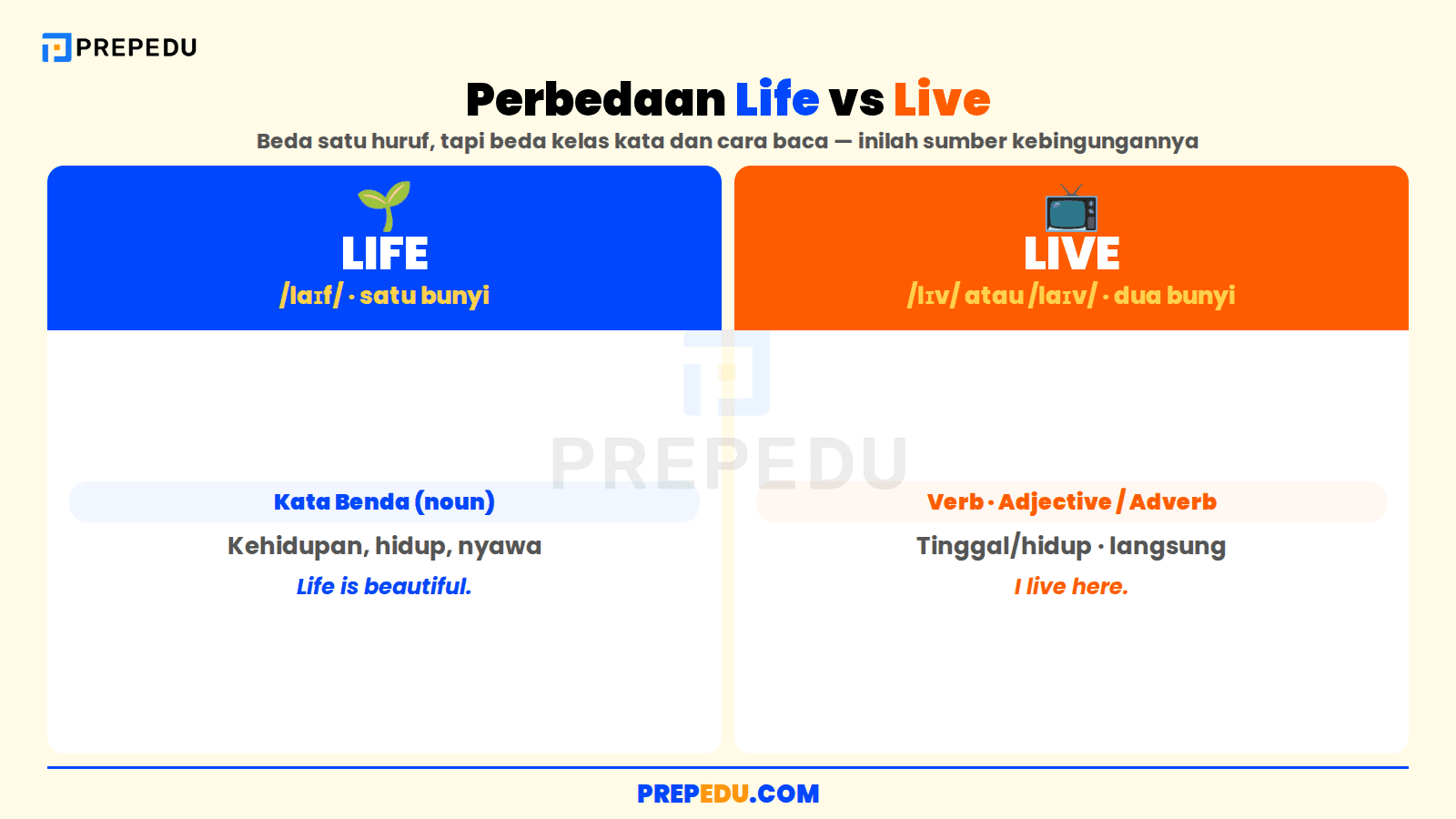 PREPEDU

Perbedaan Life vs Live

Beda satu huruf, tapi beda kelas kata dan cara baca — inilah sumber kebingungannya

LIFE
/laɪf/ · satu bunyi

Kata Benda (noun)
Kehidupan, hidup, nyawa
Life is beautiful.

LIVE
/lɪv/ atau /laɪv/ · dua bunyi

Verb · Adjective / Adverb
Tinggal/hidup · langsung
I live here.

PREPEDU

PREPEDU.COM